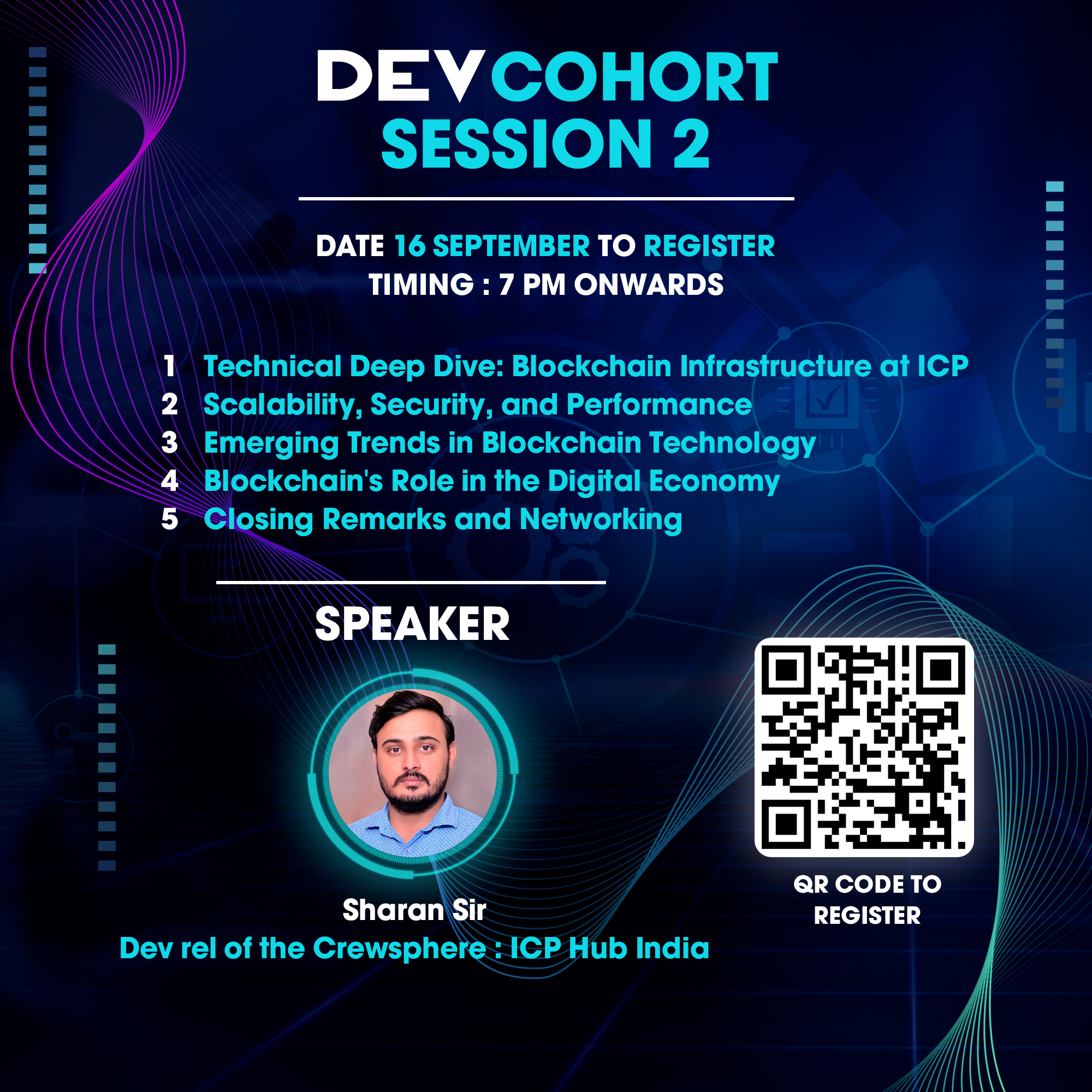 DEVCOHORT
SESSION 2

DATE 16 SEPTEMBER TO REGISTER
TIMING : 7 PM ONWARDS

1 Technical Deep Dive: Blockchain Infrastructure at ICP
2 Scalability, Security, and Performance
3 Emerging Trends in Blockchain Technology
4 Blockchain's Role in the Digital Economy
5 Closing Remarks and Networking

SPEAKER

Sharan Sir
Dev rel of the Crewsphere : ICP Hub India

QR CODE TO REGISTER